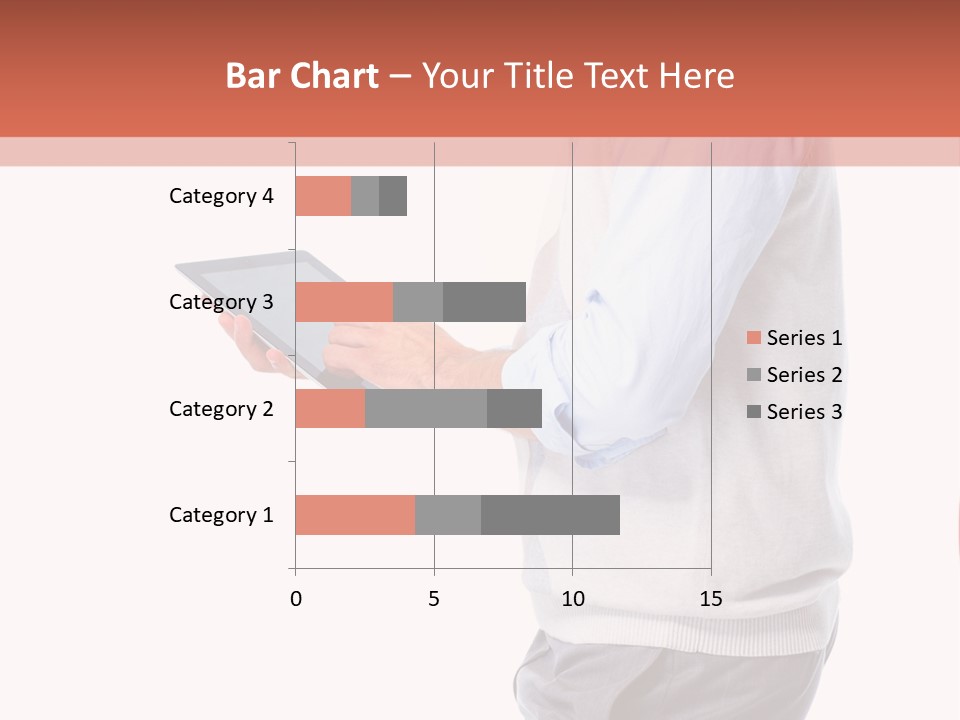 Bar Chart – Your Title Text Here

Category 4
Category 3
Category 2
Category 1

0
5
10
15

Series 1
Series 2
Series 3